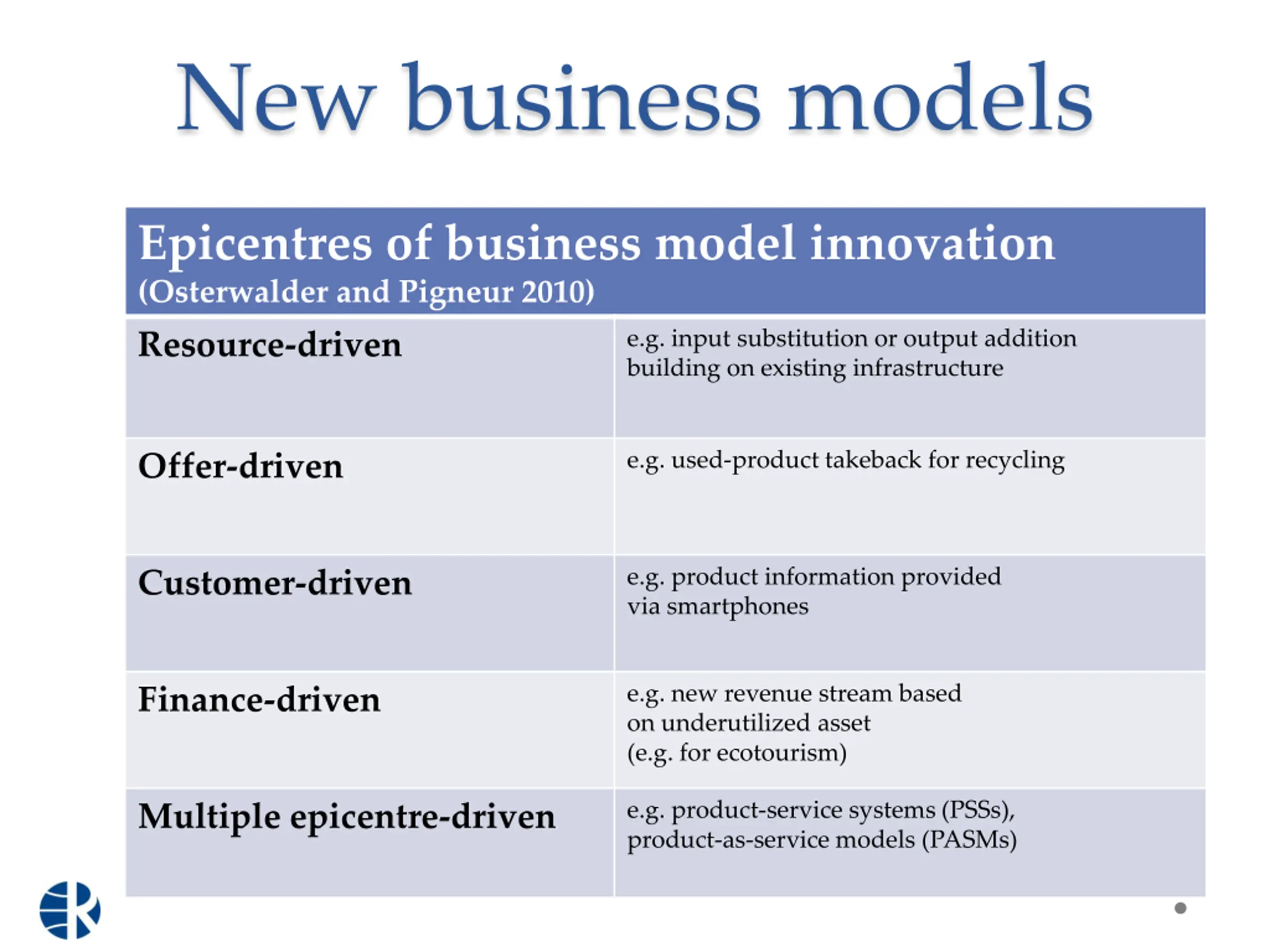 New business models

| Epicentres of business model innovation (Osterwalder and Pigneur 2010) | |
|---|---|
| Resource-driven | e.g. input substitution or output addition building on existing infrastructure |
| Offer-driven | e.g. used-product takeback for recycling |
| Customer-driven | e.g. product information provided via smartphones |
| Finance-driven | e.g. new revenue stream based on underutilized asset (e.g. for ecotourism) |
| Multiple epicentre-driven | e.g. product-service systems (PSSs), product-as-service models (PASMs) |